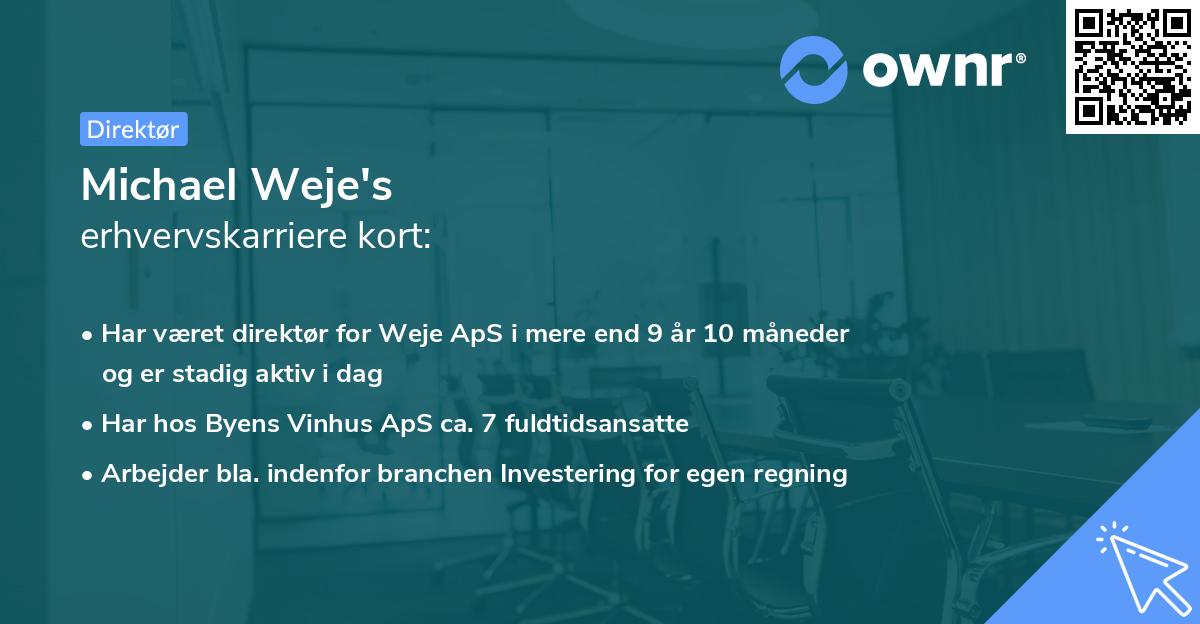 ownr®

Direktør

Michael Weje's
erhvervskarriere kort:

• Har været direktør for Weje ApS i mere end 9 år 10 måneder og er stadig aktiv i dag
• Har hos Byens Vinhus ApS ca. 7 fuldtidsansatte
• Arbejder bla. indenfor branchen Investering for egen regning